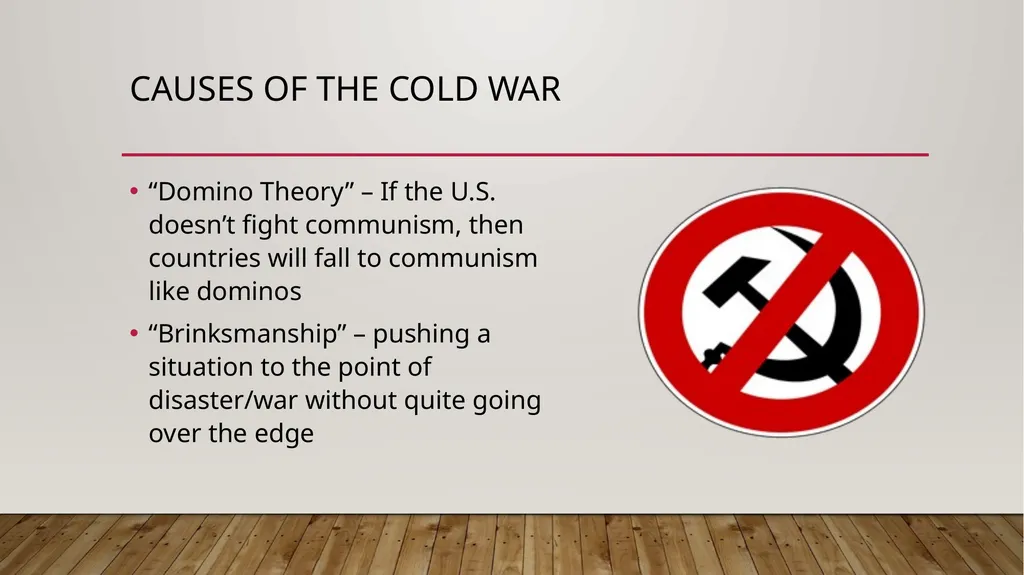 CAUSES OF THE COLD WAR

• “Domino Theory” – If the U.S. doesn’t fight communism, then countries will fall to communism like dominos

• “Brinksmanship” – pushing a situation to the point of disaster/war without quite going over the edge